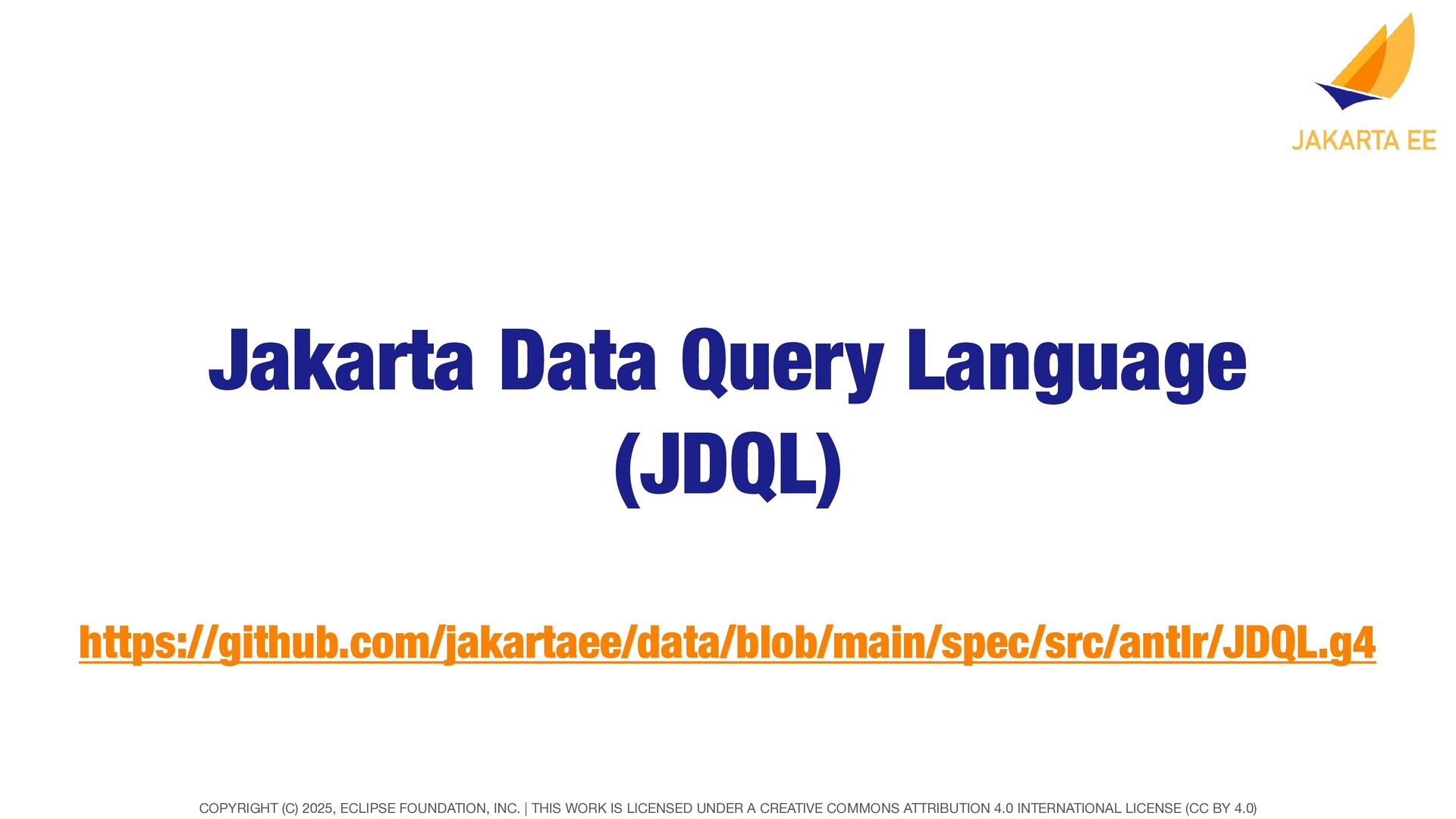 JAKARTA EE

Jakarta Data Query Language (JDQL)

https://github.com/jakartaee/data/blob/main/spec/src/antlr/JDQL.g4

COPYRIGHT (C) 2025, ECLIPSE FOUNDATION, INC. | THIS WORK IS LICENSED UNDER A CREATIVE COMMONS ATTRIBUTION 4.0 INTERNATIONAL LICENSE (CC BY 4.0)